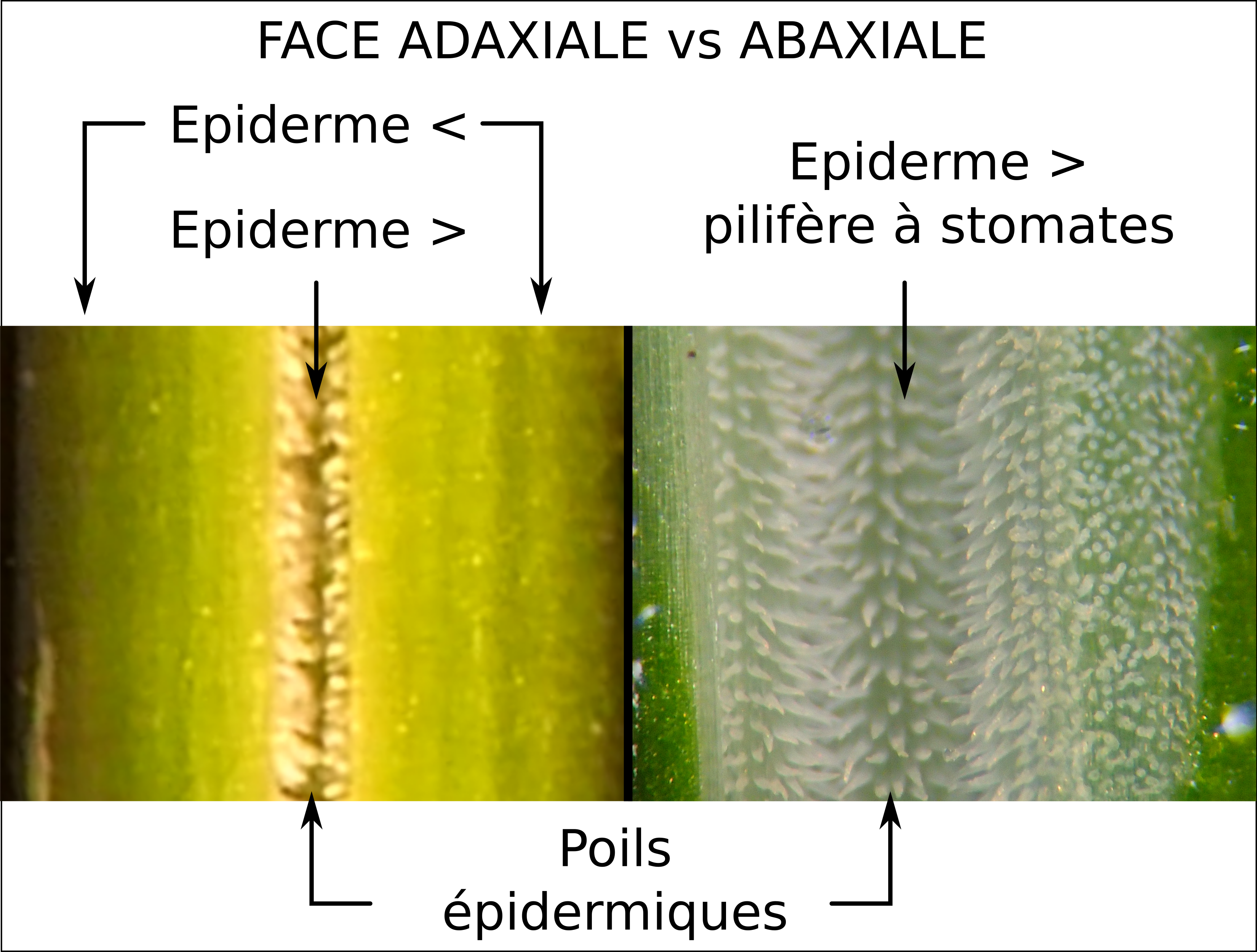 FACE ADAXIALE vs ABAXIALE

Epiderme <

Epiderme >

Epiderme > pilifère à stomates

Poils épidermiques